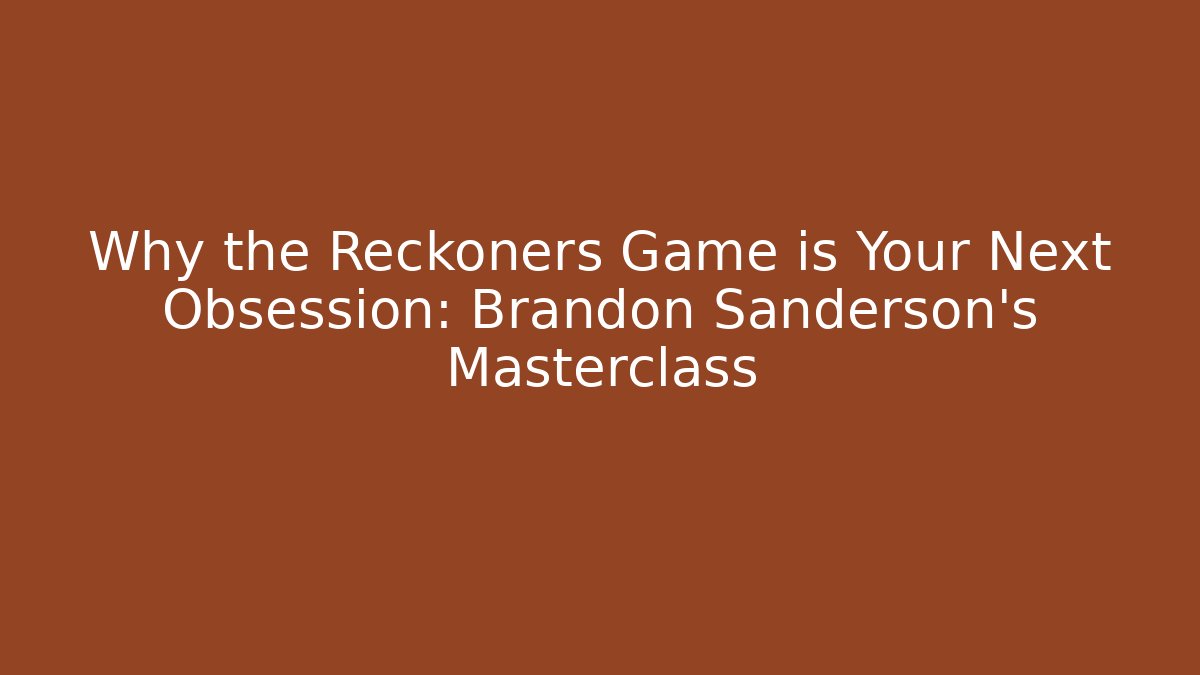 Why the Reckoners Game is Your Next Obsession: Brandon Sanderson's Masterclass